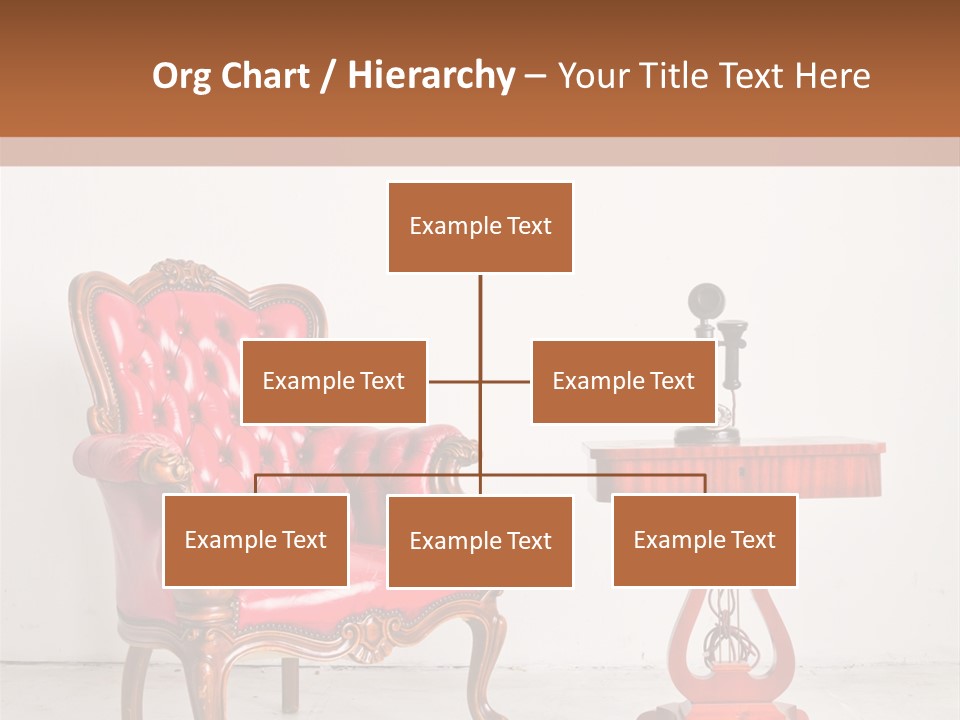 Org Chart / Hierarchy – Your Title Text Here

Example Text

Example Text

Example Text

Example Text

Example Text

Example Text